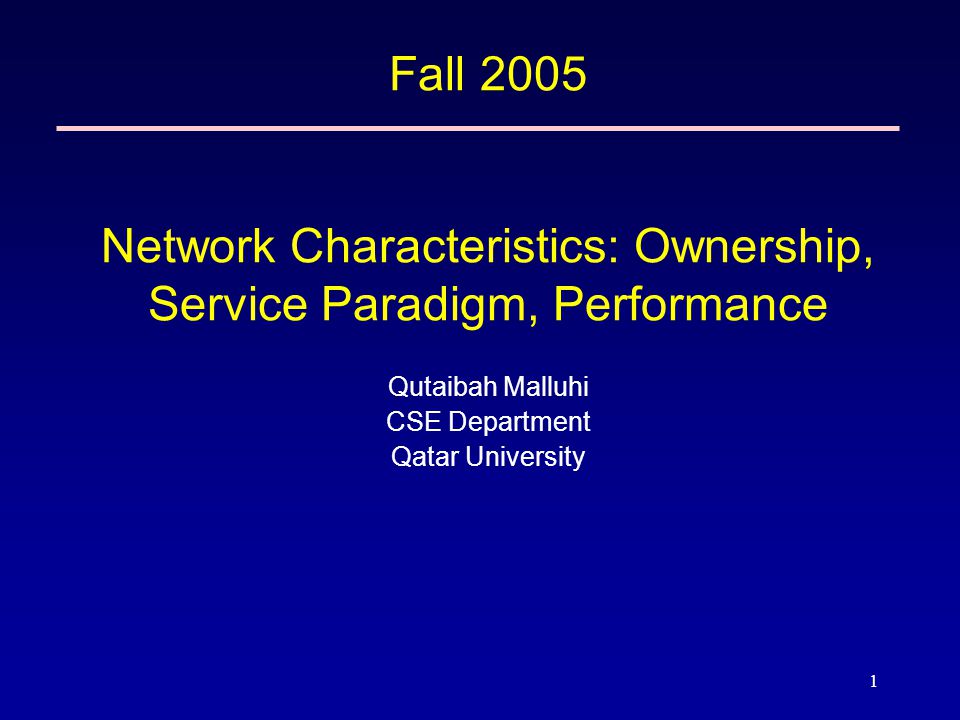 Fall 2005

Network Characteristics: Ownership, Service Paradigm, Performance

Qutaibah Malluhi
CSE Department
Qatar University

1